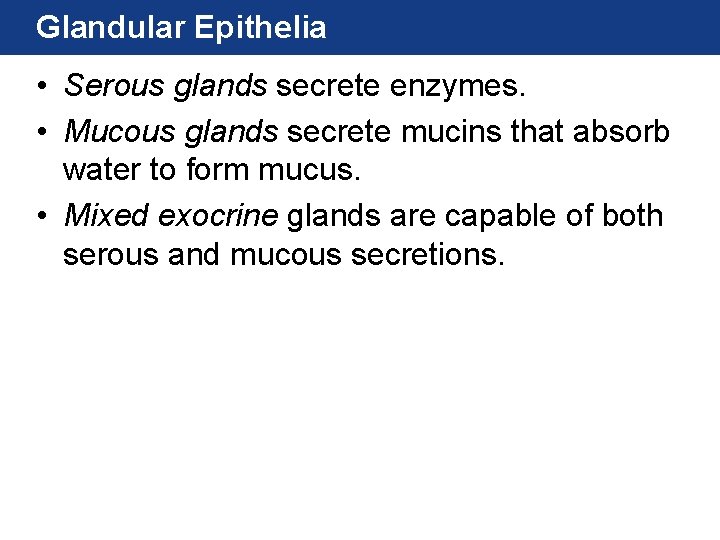 Glandular Epithelia

• Serous glands secrete enzymes.
• Mucous glands secrete mucins that absorb water to form mucus.
• Mixed exocrine glands are capable of both serous and mucous secretions.